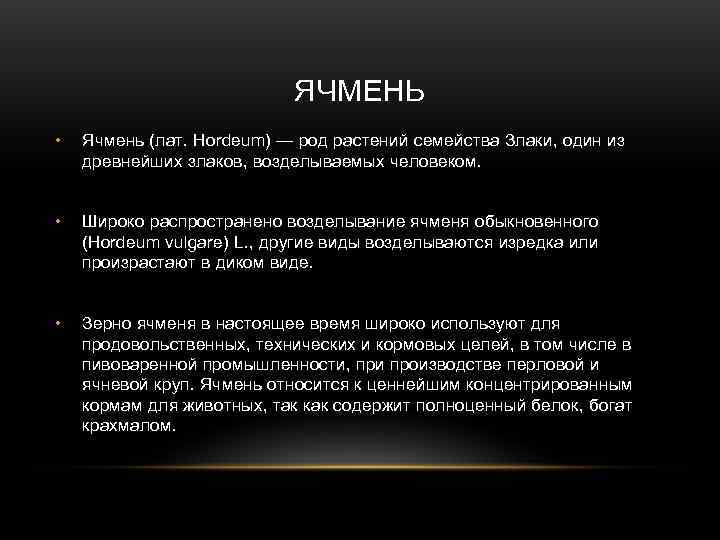 ЯЧМЕНЬ

• Ячмень (лат. Hordeum) — род растений семейства Злаки, один из древнейших злаков, возделываемых человеком.

• Широко распространено возделывание ячменя обыкновенного (Hordeum vulgare) L., другие виды возделываются изредка или произрастают в диком виде.

• Зерно ячменя в настоящее время широко используют для продовольственных, технических и кормовых целей, в том числе в пивоваренной промышленности, при производстве перловой и ячневой круп. Ячмень относится к ценнейшим концентрированным кормам для животных, так как содержит полноценный белок, богат крахмалом.